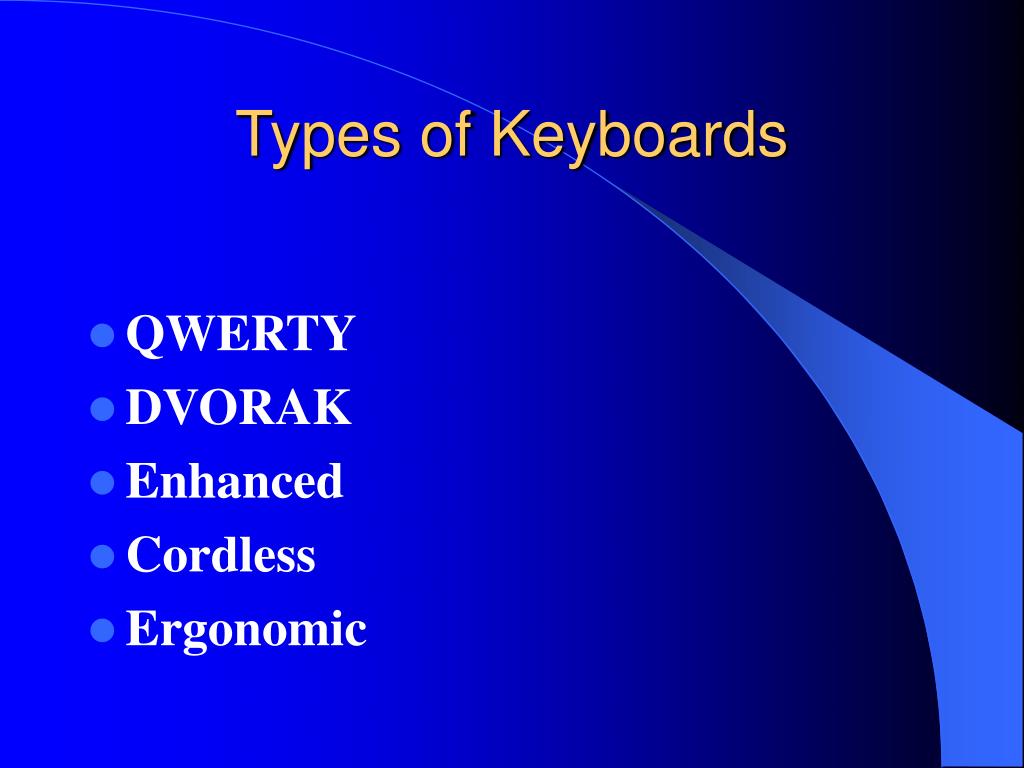 Types of Keyboards

- QWERTY
- DVORAK
- Enhanced
- Cordless
- Ergonomic